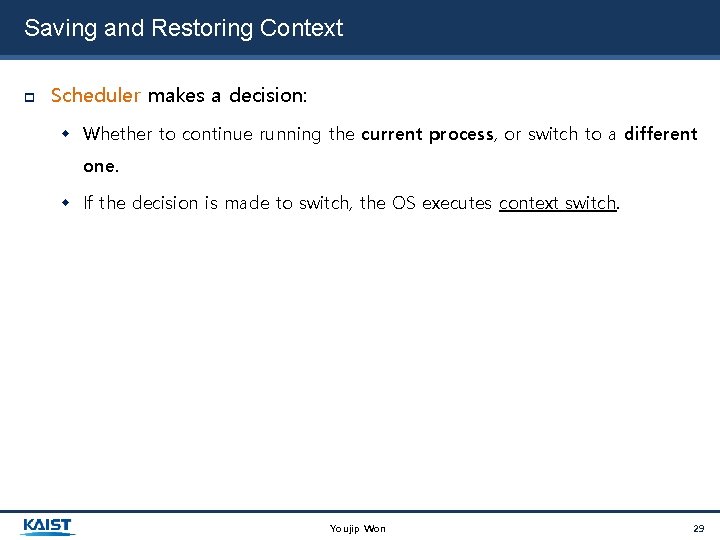 Saving and Restoring Context

Scheduler makes a decision:

Whether to continue running the current process, or switch to a different one.

If the decision is made to switch, the OS executes context switch.

KAIST

Youjip Won

29